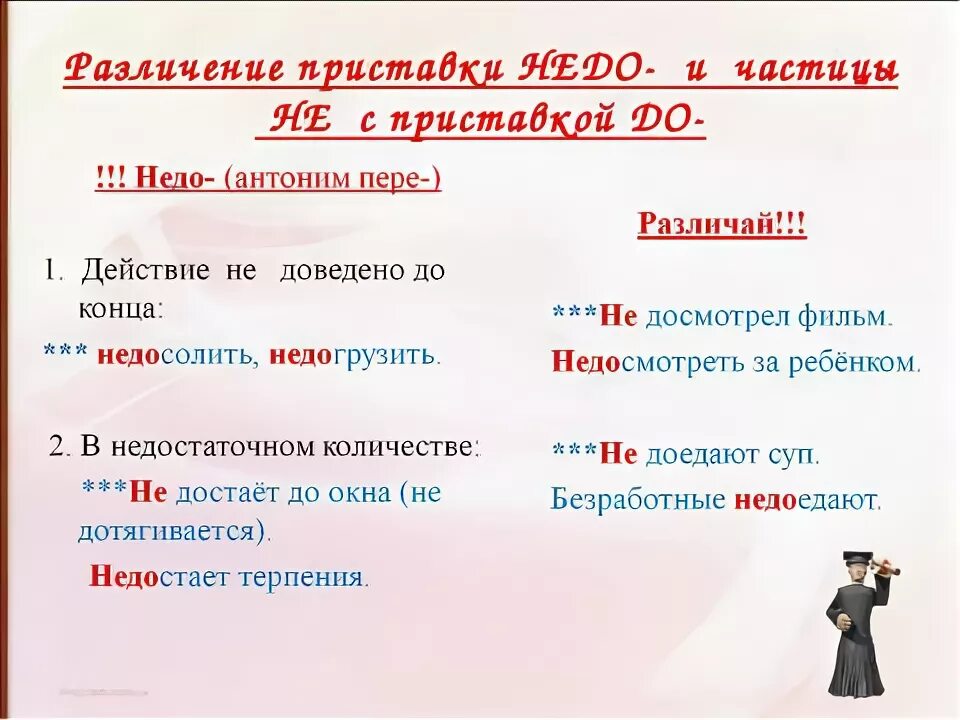 Различение приставки НЕДО- и частицы НЕ с приставкой ДО-

!!! Недо- (антоним пере-)

1. Действие не доведено до конца:

*** недосолить, недогрузить.

2. В недостаточном количестве:

***Не достаёт до окна (не дотягивается).

Недостает терпения.

Различай!!!

***Не досмотрел фильм.

Недосмотреть за ребёнком.

***Не доедают суп.

Безработные недоедают.